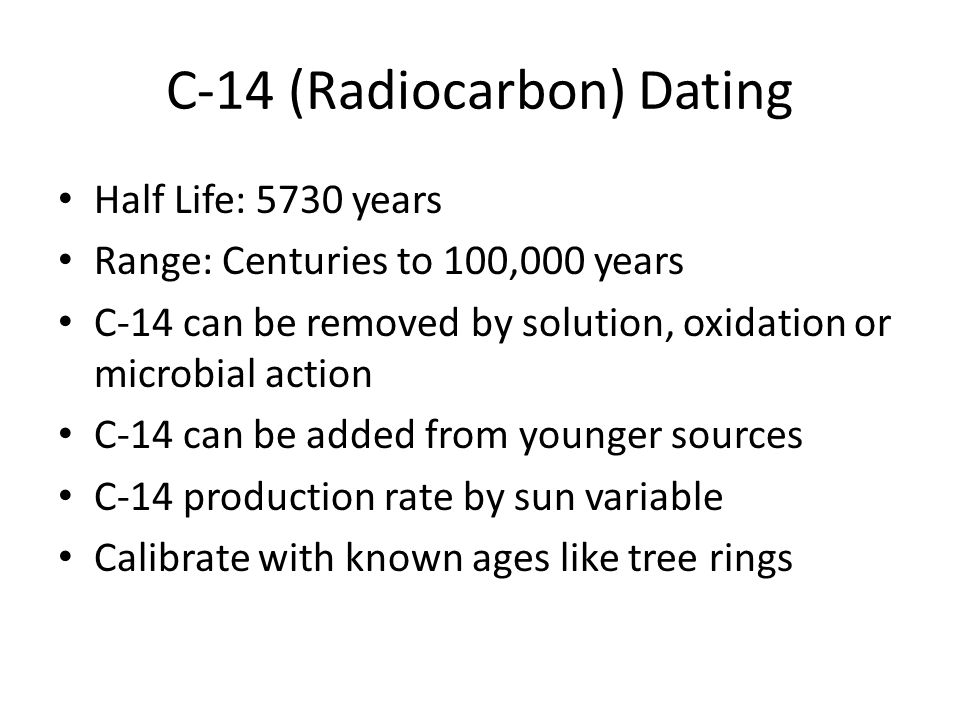 C-14 (Radiocarbon) Dating

• Half Life: 5730 years
• Range: Centuries to 100,000 years
• C-14 can be removed by solution, oxidation or microbial action
• C-14 can be added from younger sources
• C-14 production rate by sun variable
• Calibrate with known ages like tree rings